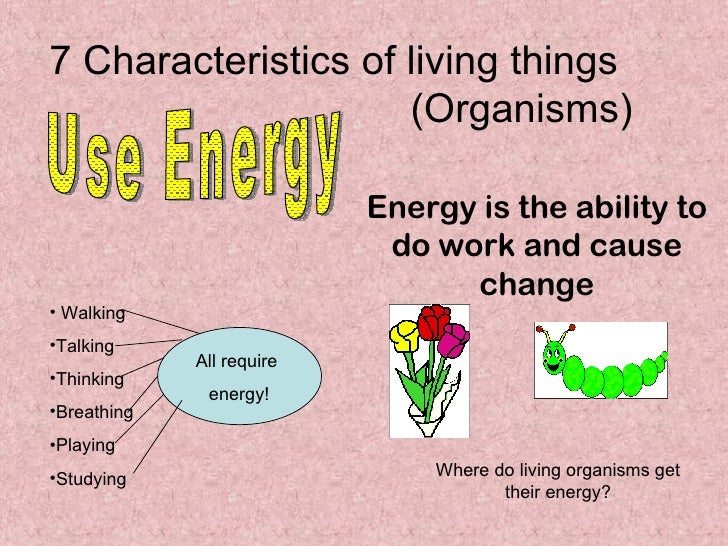 7 Characteristics of living things (Organisms)

Use Energy

Energy is the ability to do work and cause change

• Walking
•Talking
•Thinking
•Breathing
•Playing
•Studying

All require energy!

Where do living organisms get their energy?